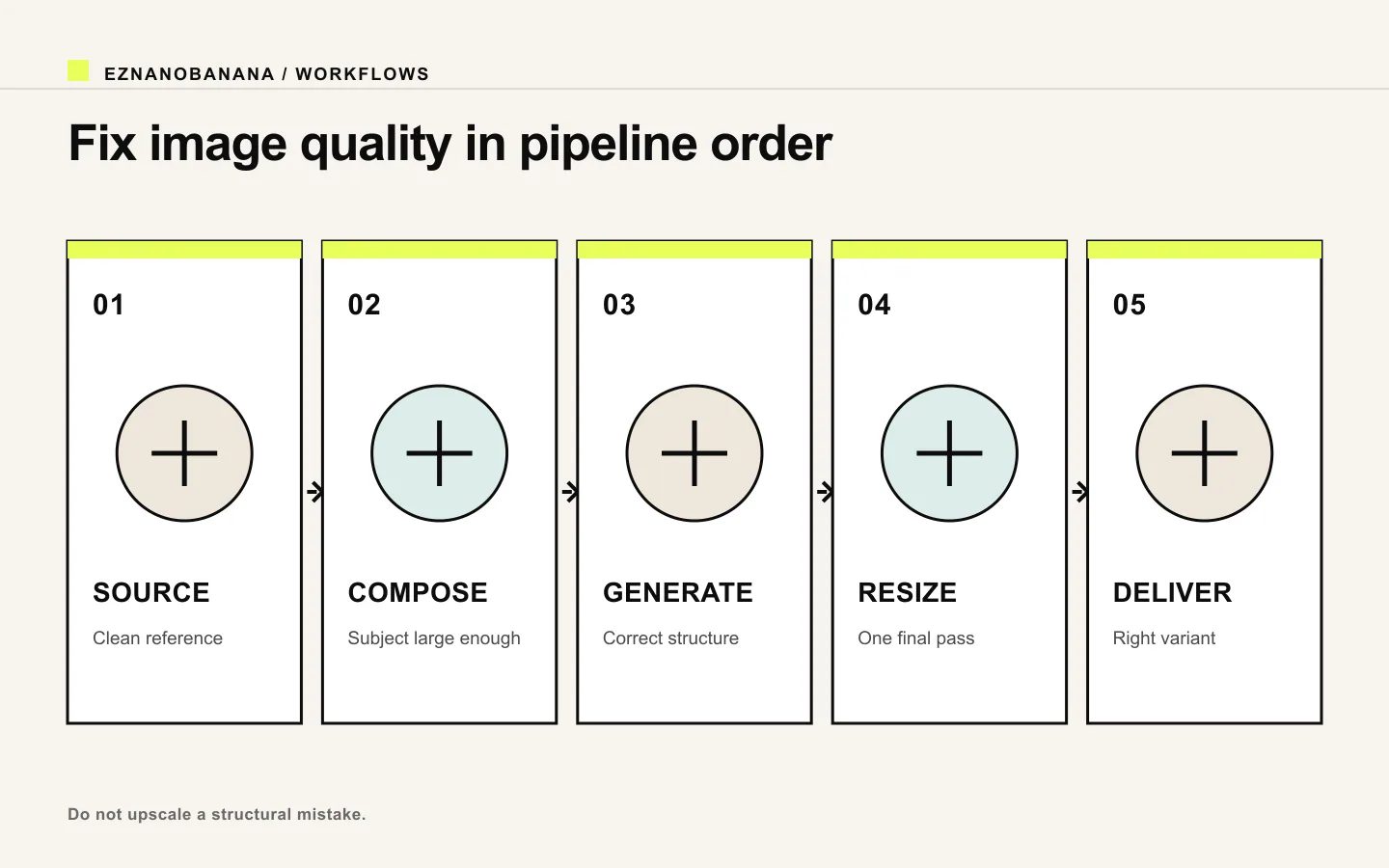 EZNANOBANANA / WORKFLOWS

Fix image quality in pipeline order

01

SOURCE

Clean reference

02

COMPOSE

Subject large enough

03

GENERATE

Correct structure

04

RESIZE

One final pass

05

DELIVER

Right variant

Do not upscale a structural mistake.